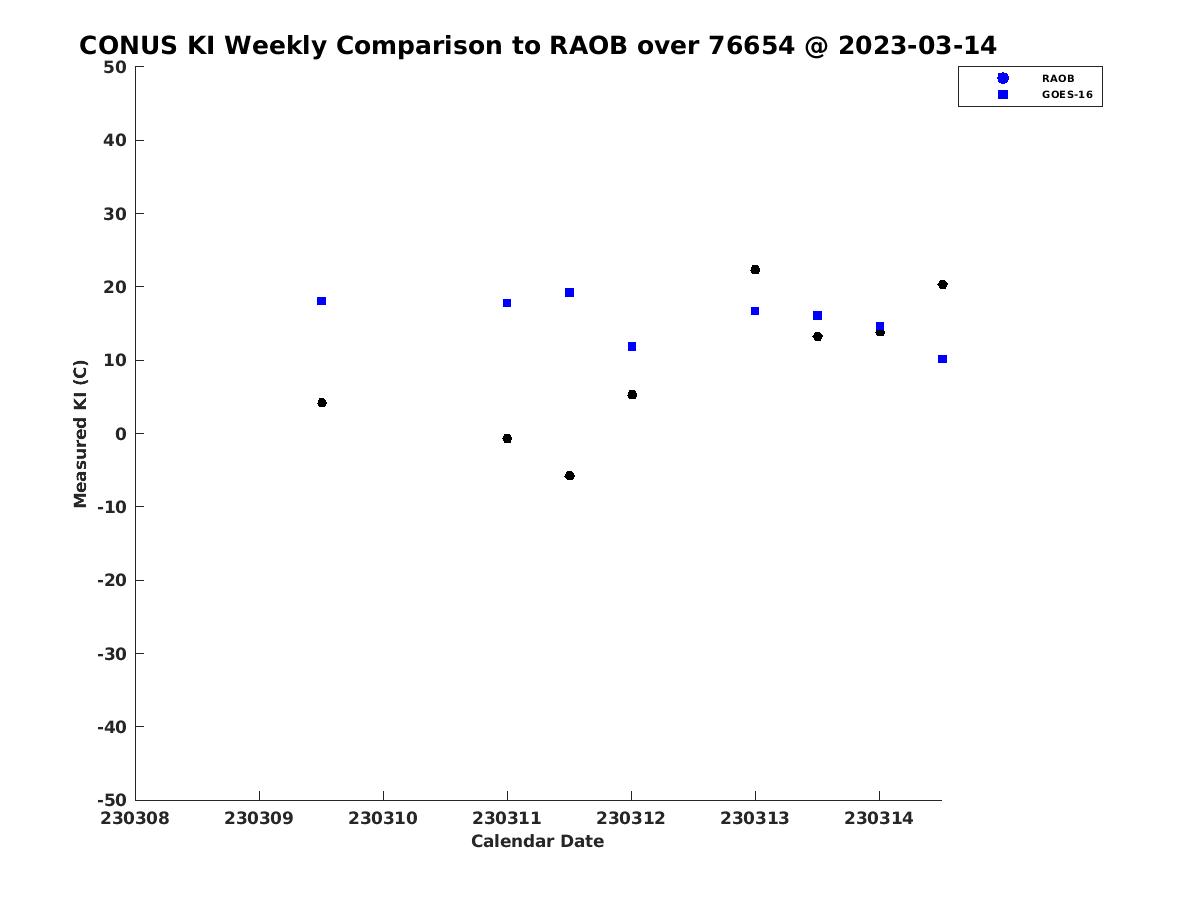 CONUS KI Weekly Comparison to RAOB over 76654 @ 2023-03-14

RAOB
GOES-16

Measured KI (C)

50
40
30
20
10
0
-10
-20
-30
-40
-50

230308 230309 230310 230311 230312 230313 230314

Calendar Date